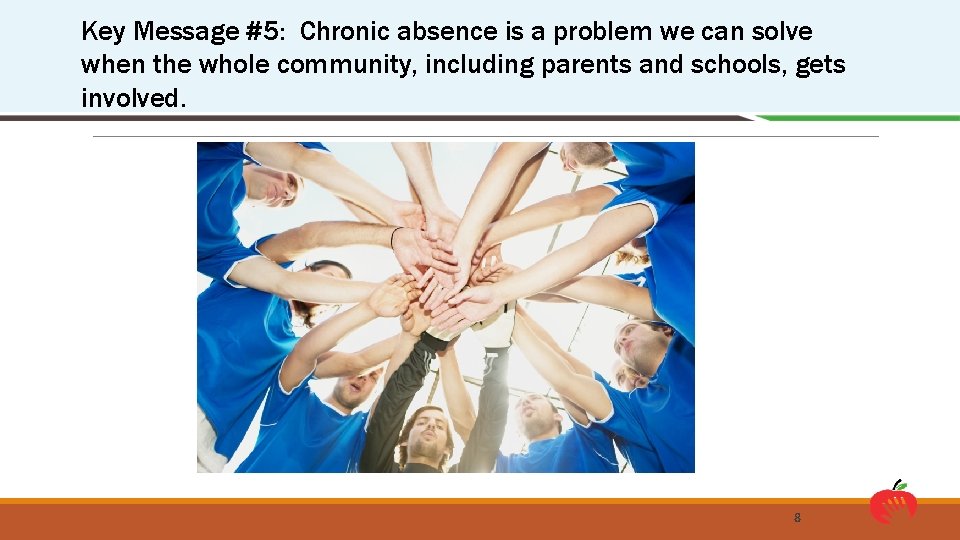 Key Message #5: Chronic absence is a problem we can solve when the whole community, including parents and schools, gets involved.

8